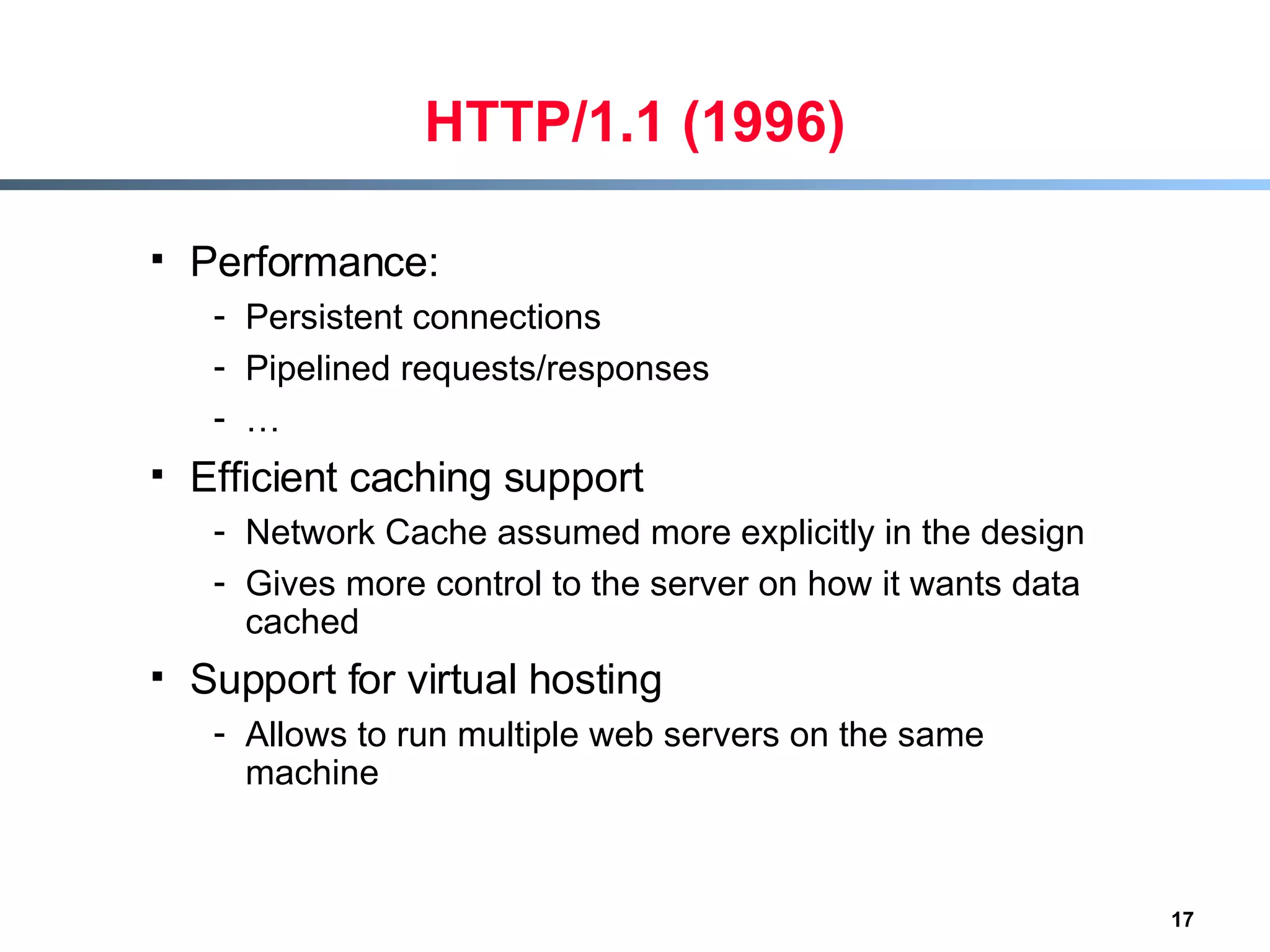 HTTP/1.1 (1996)

▪ Performance:
- Persistent connections
- Pipelined requests/responses
- …

▪ Efficient caching support
- Network Cache assumed more explicitly in the design
- Gives more control to the server on how it wants data cached

▪ Support for virtual hosting
- Allows to run multiple web servers on the same machine

17